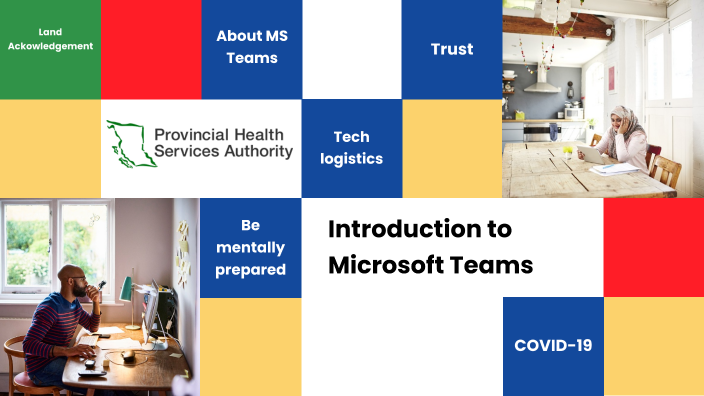 Land Ackowledgement

About MS Teams

Trust

Provincial Health Services Authority

Tech logistics

Be mentally prepared

Introduction to Microsoft Teams

COVID-19